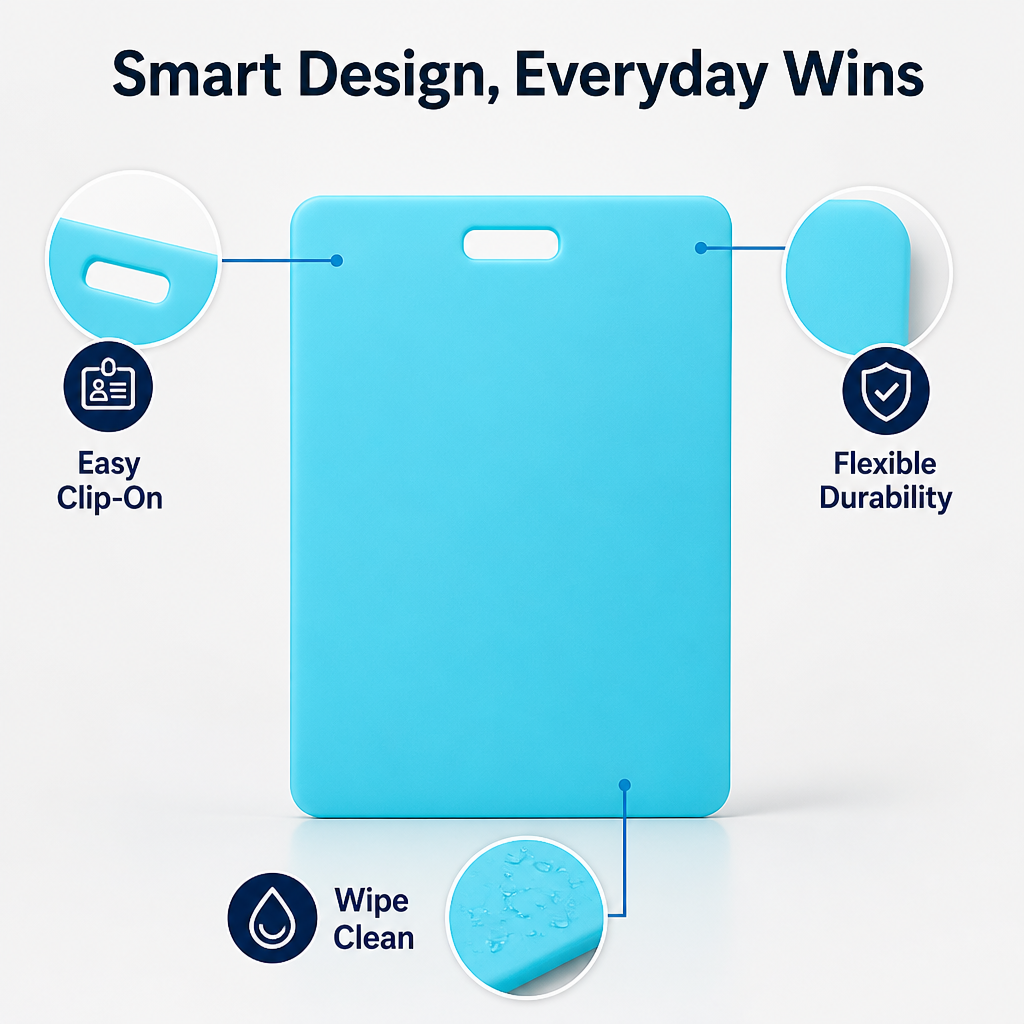 Smart Design, Everyday Wins

Easy Clip-On

Flexible Durability

Wipe Clean